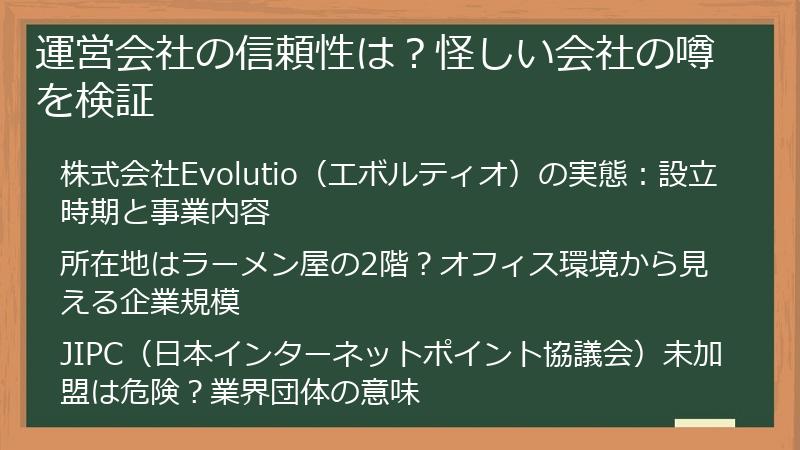 運営会社の信頼性は？怪しい会社の噂を検証

株式会社Evolutio（エボルティオ）の実態：設立時期と事業内容

所在地はラーメン屋の2階？オフィス環境から見える企業規模

JIPC（日本インターネットポイント協議会）未加盟は危険？業界団体の意味